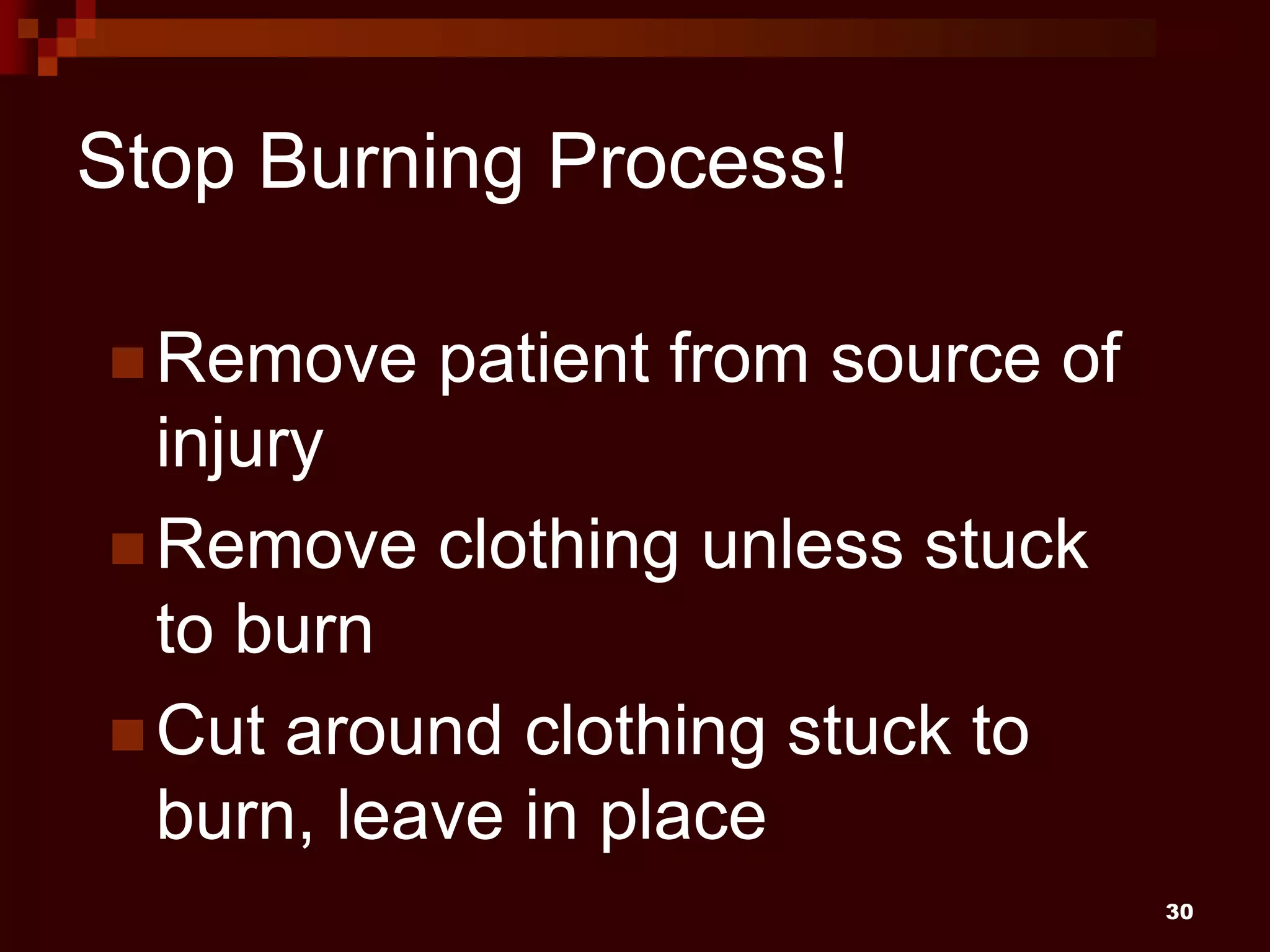 Stop Burning Process!

Remove patient from source of injury

Remove clothing unless stuck to burn

Cut around clothing stuck to burn, leave in place

30